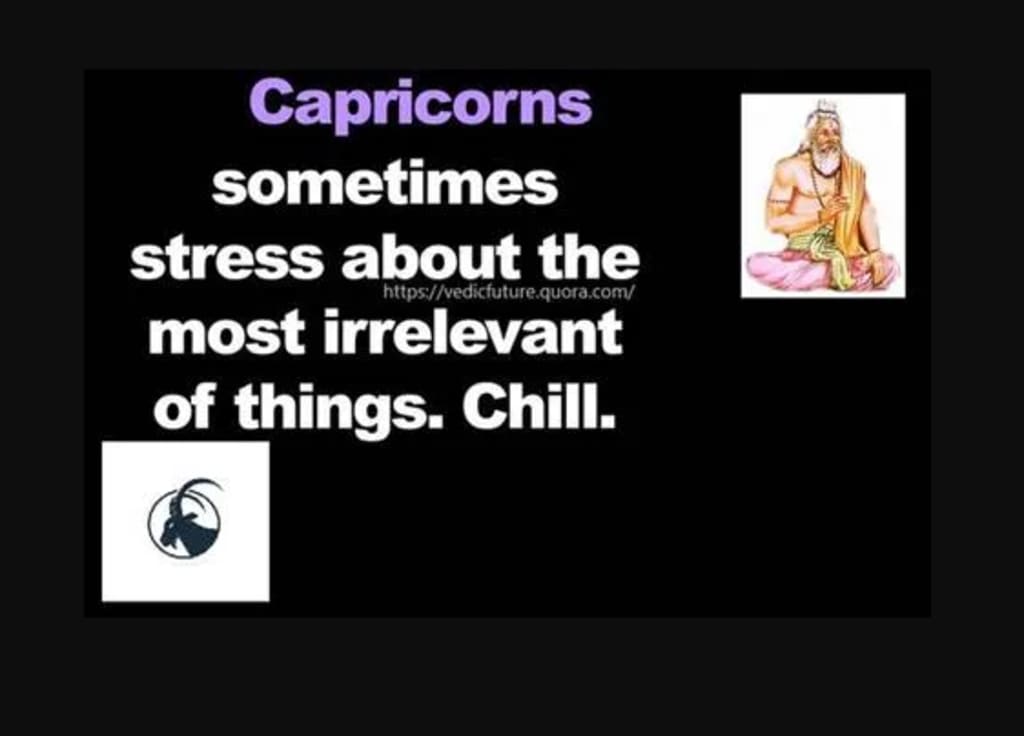 Capricorns sometimes stress about the most irrelevant of things. Chill.

https://vedicfuture.quora.com/